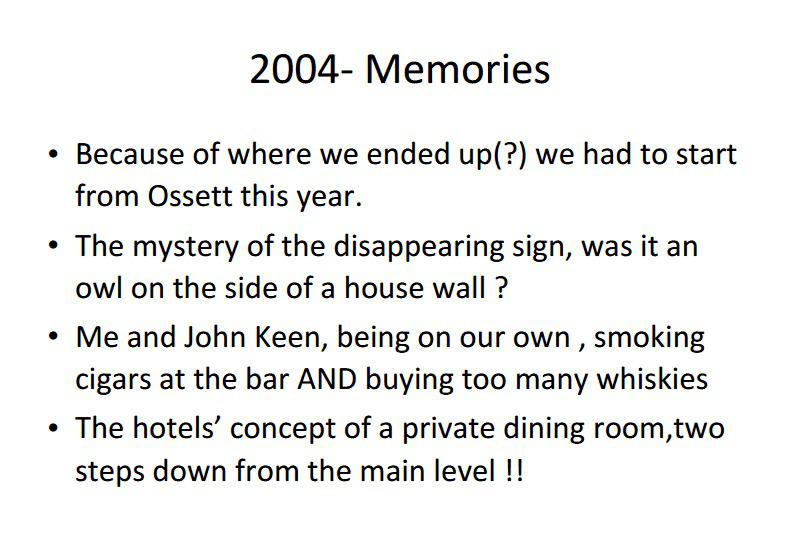 2004- Memories

• Because of where we ended up(?) we had to start from Ossett this year.

• The mystery of the disappearing sign, was it an owl on the side of a house wall ?

• Me and John Keen, being on our own , smoking cigars at the bar AND buying too many whiskies

• The hotels' concept of a private dining room,two steps down from the main level !!